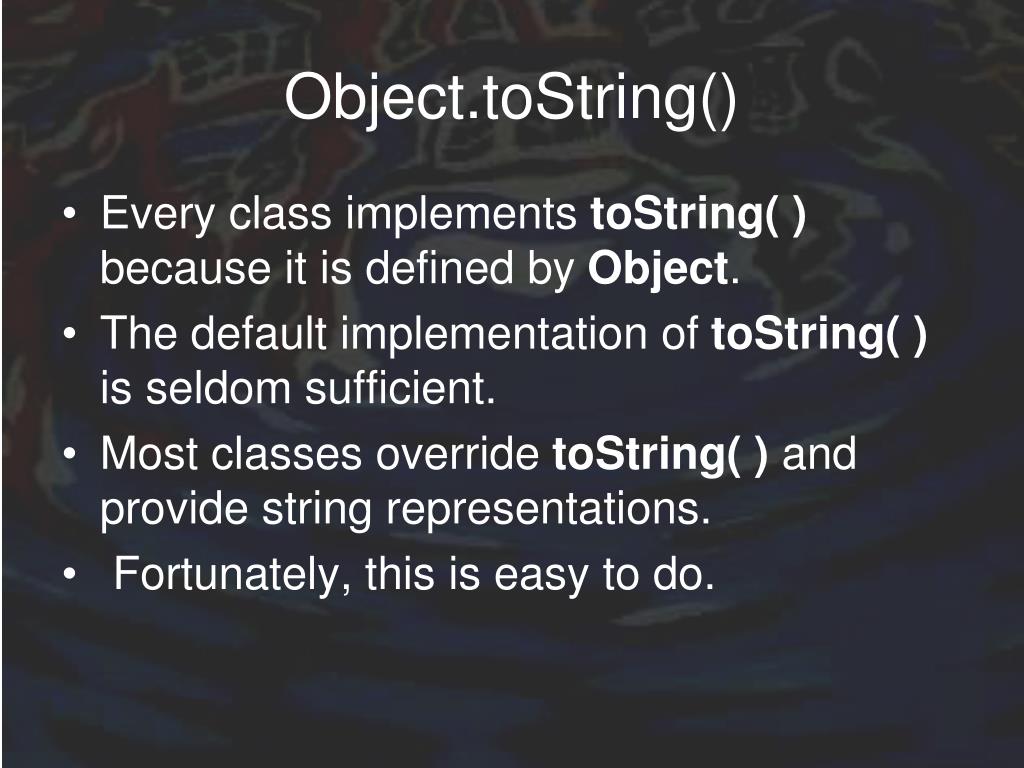 Object.toString()

• Every class implements toString( ) because it is defined by Object.
• The default implementation of toString( ) is seldom sufficient.
• Most classes override toString( ) and provide string representations.
• Fortunately, this is easy to do.